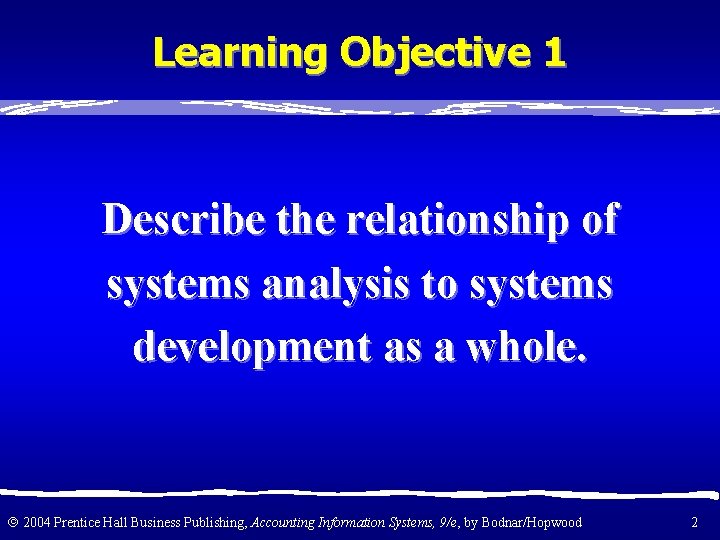 Learning Objective 1

Describe the relationship of systems analysis to systems development as a whole.

© 2004 Prentice Hall Business Publishing, Accounting Information Systems, 9/e, by Bodnar/Hopwood

2